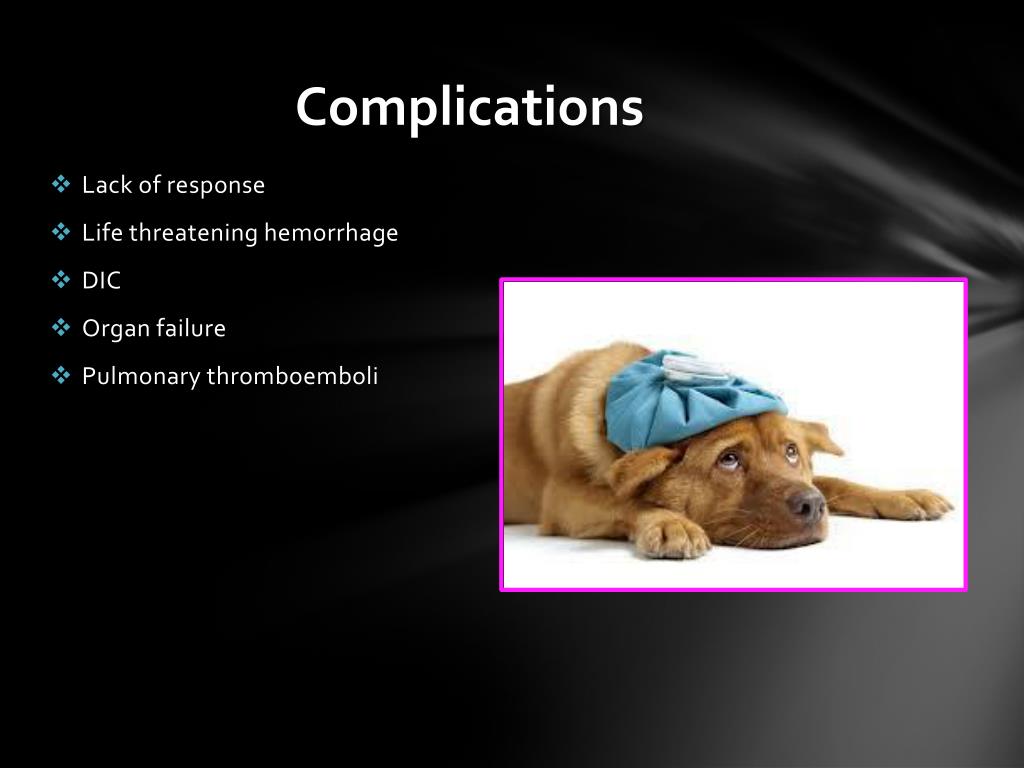 Complications

❖ Lack of response
❖ Life threatening hemorrhage
❖ DIC
❖ Organ failure
❖ Pulmonary thromboemboli